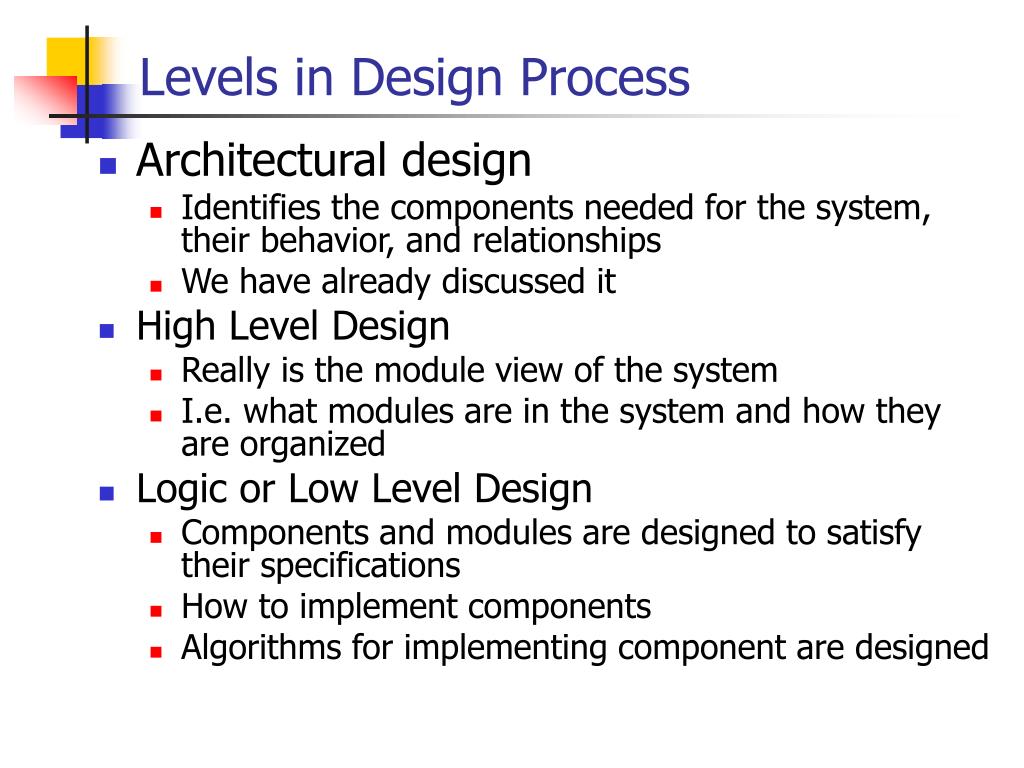 Levels in Design Process

- Architectural design
  - Identifies the components needed for the system, their behavior, and relationships
  - We have already discussed it
- High Level Design
  - Really is the module view of the system
  - I.e. what modules are in the system and how they are organized
- Logic or Low Level Design
  - Components and modules are designed to satisfy their specifications
  - How to implement components
  - Algorithms for implementing component are designed